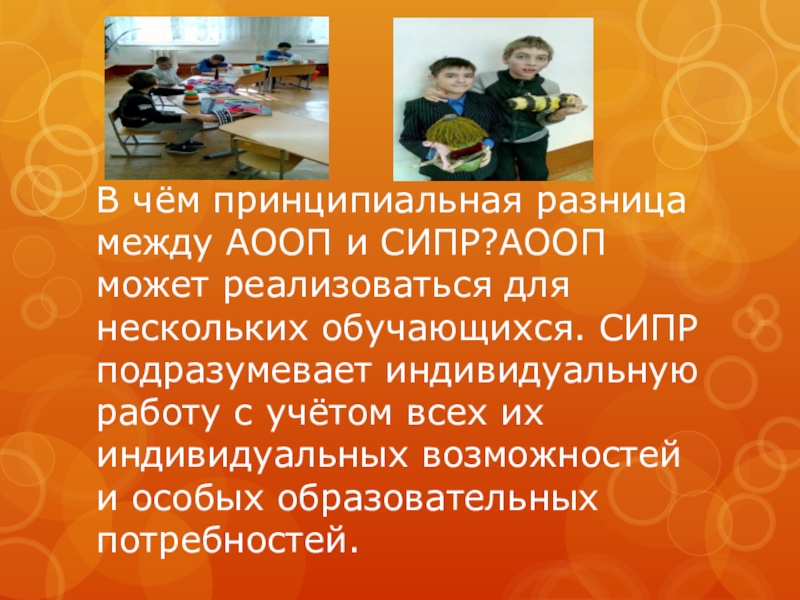 В чём принципиальная разница между АООП и СИПР?АООП может реализоваться для нескольких обучающихся. СИПР подразумевает индивидуальную работу с учётом всех их индивидуальных возможностей и особых образовательных потребностей.